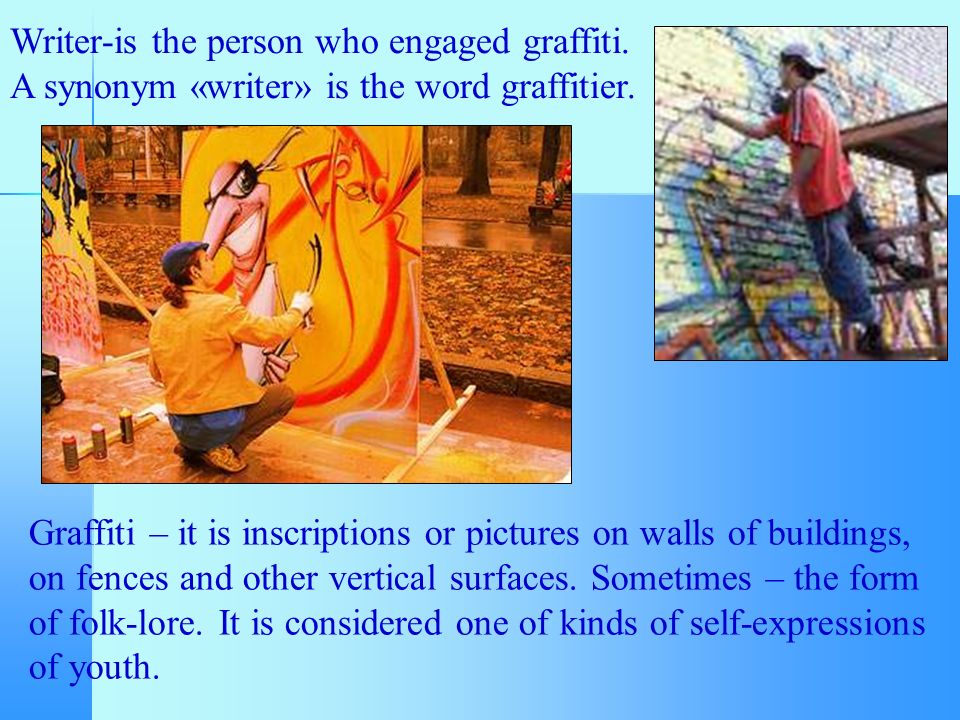 Writer-is the person who engaged graffiti. A synonym «writer» is the word graffitier.

Graffiti – it is inscriptions or pictures on walls of buildings, on fences and other vertical surfaces. Sometimes – the form of folk-lore. It is considered one of kinds of self-expressions of youth.